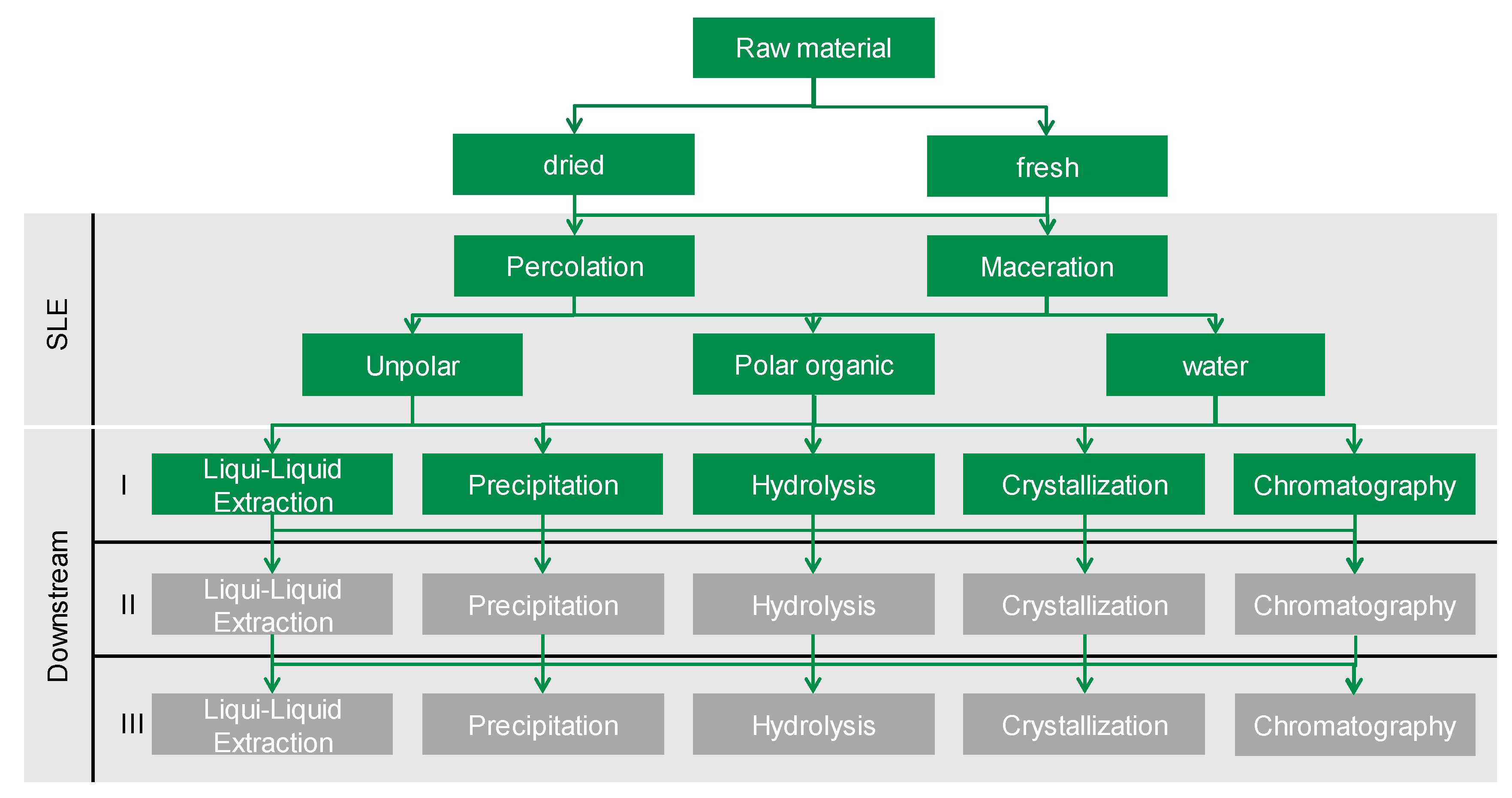 Raw material

dried

fresh

SLE

Percolation

Maceration

Unpolar

Polar organic

water

Downstream

I

Liqui-Liquid Extraction

Precipitation

Hydrolysis

Crystallization

Chromatography

II

Liqui-Liquid Extraction

Precipitation

Hydrolysis

Crystallization

Chromatography

III

Liqui-Liquid Extraction

Precipitation

Hydrolysis

Crystallization

Chromatography